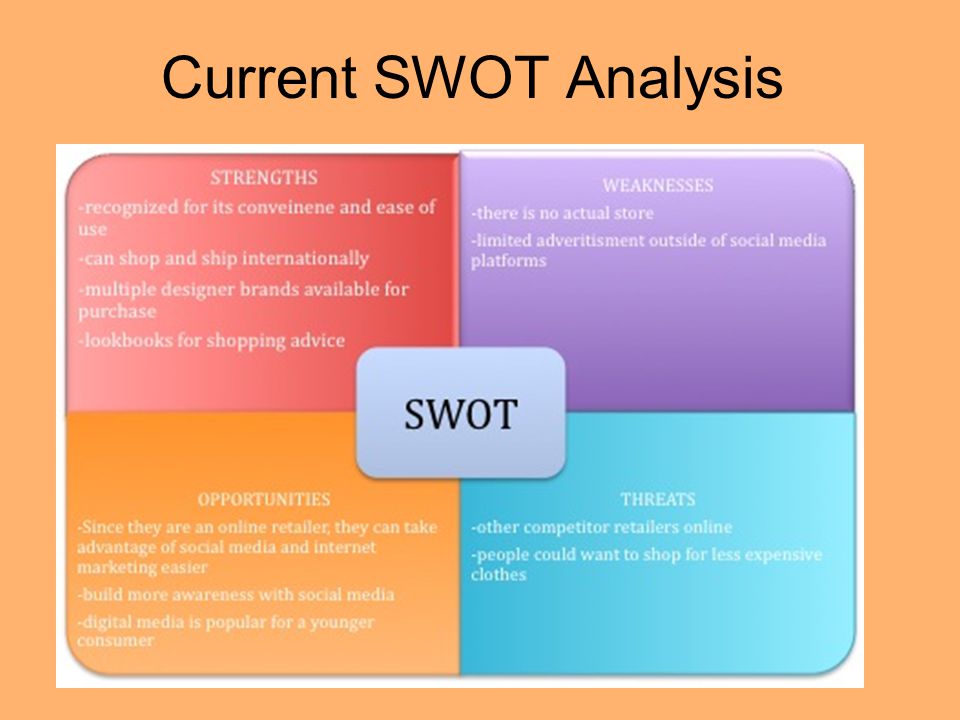 Current SWOT Analysis

STRENGTHS

-recognized for its conveinene and ease of use

-can shop and ship internationally

-multiple designer brands available for purchase

-lookbooks for shopping advice

WEAKNESSES

-there is no actual store

-limited adveritisment outside of social media platforms

SWOT

OPPORTUNITIES

-Since they are an online retailer, they can take advantage of social media and internet marketing easier

-build more awareness with social media

-digital media is popular for a younger consumer

THREATS

-other competitor retailers online

-people could want to shop for less expensive clothes